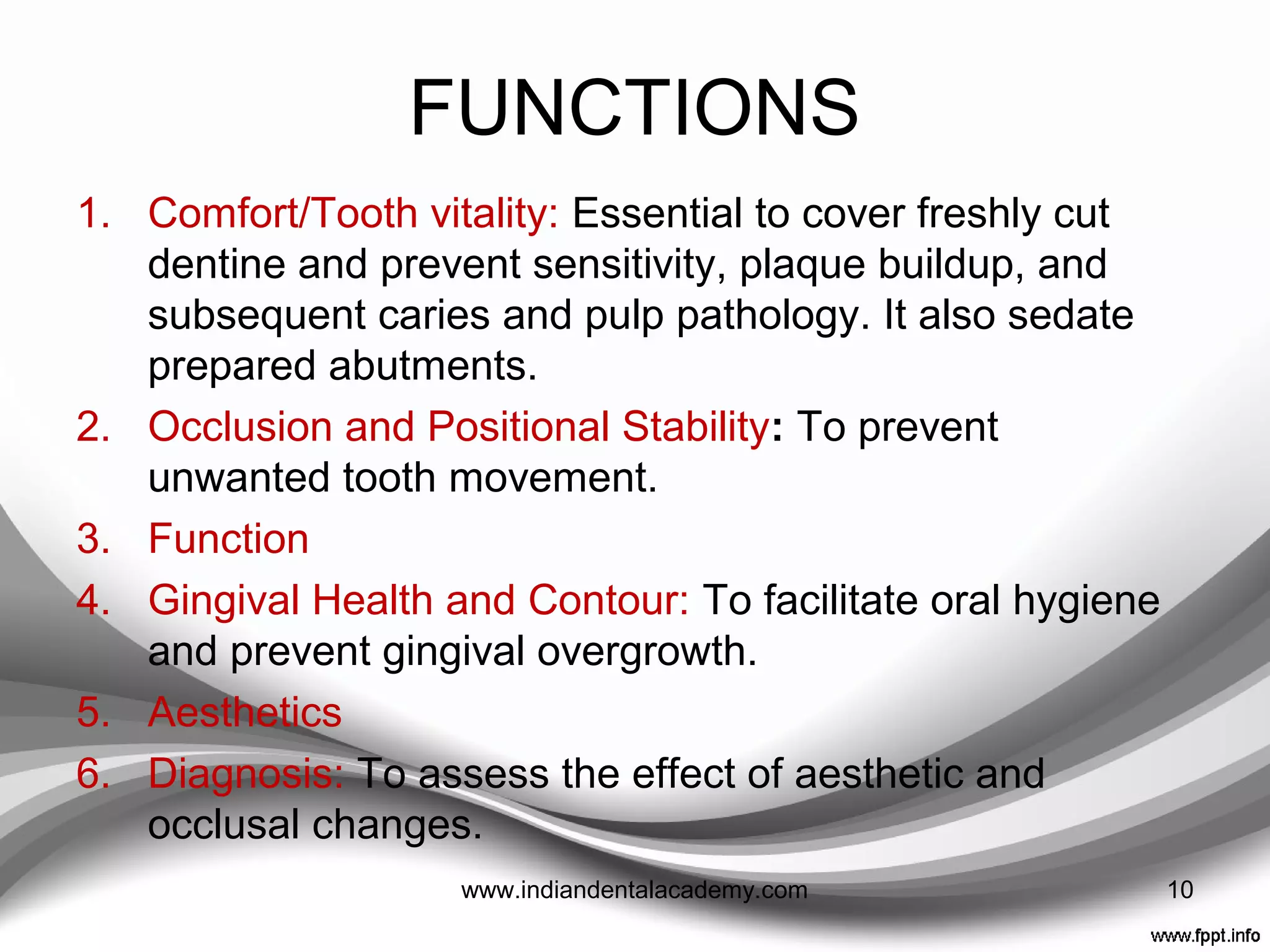 FUNCTIONS

1. Comfort/Tooth vitality: Essential to cover freshly cut dentine and prevent sensitivity, plaque buildup, and subsequent caries and pulp pathology. It also sedate prepared abutments.
2. Occlusion and Positional Stability: To prevent unwanted tooth movement.
3. Function
4. Gingival Health and Contour: To facilitate oral hygiene and prevent gingival overgrowth.
5. Aesthetics
6. Diagnosis: To assess the effect of aesthetic and occlusal changes.

www.indiandentalacademy.com

10

www.fppt.info